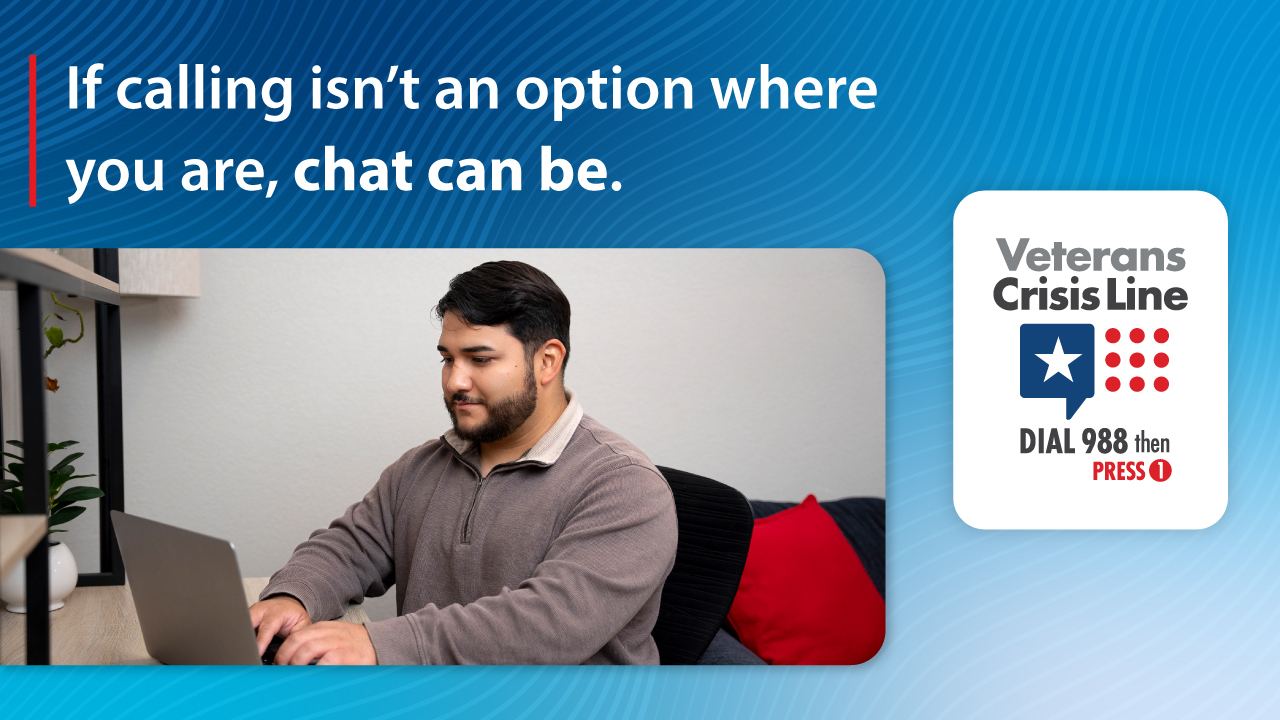 If calling isn't an option where you are, chat can be.

Veterans Crisis Line

DIAL 988 then PRESS 1